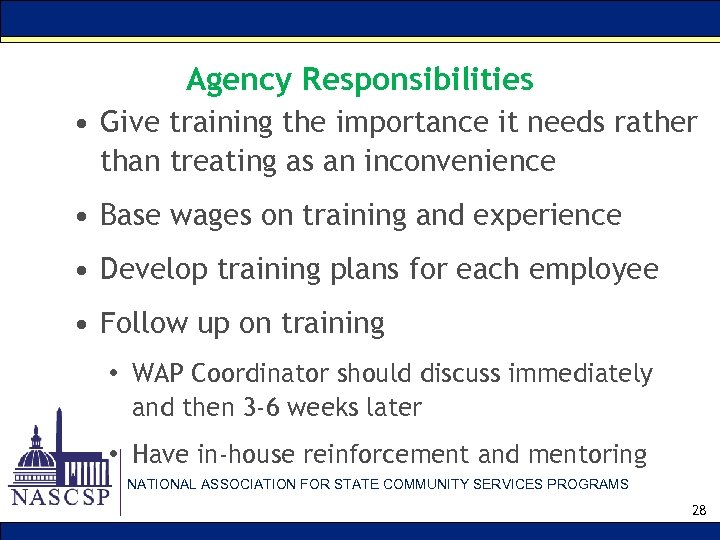 Agency Responsibilities

• Give training the importance it needs rather than treating as an inconvenience

• Base wages on training and experience

• Develop training plans for each employee

• Follow up on training

• WAP Coordinator should discuss immediately and then 3-6 weeks later

• Have in-house reinforcement and mentoring

NASCSP

NATIONAL ASSOCIATION FOR STATE COMMUNITY SERVICES PROGRAMS

28